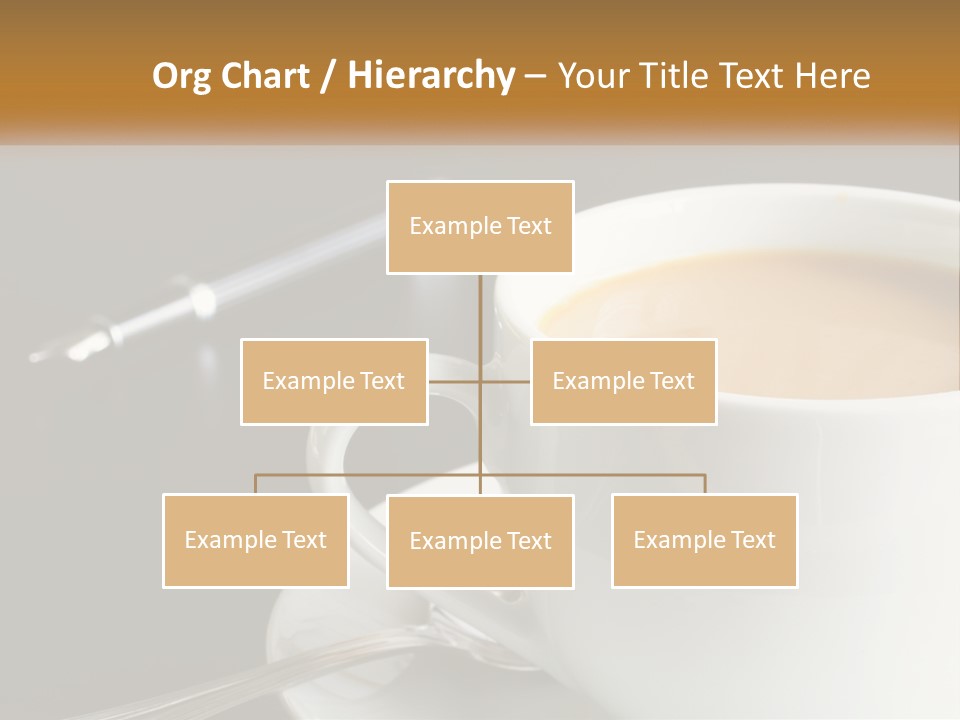 Org Chart / Hierarchy – Your Title Text Here

Example Text

Example Text

Example Text

Example Text

Example Text

Example Text